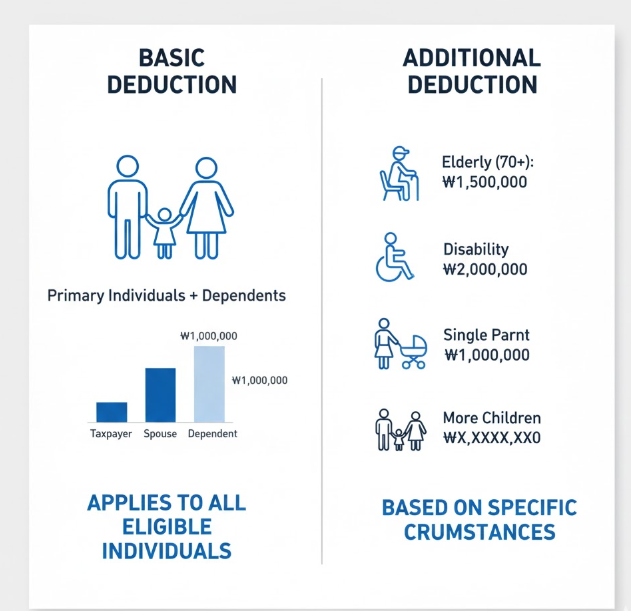 BASIC DEDUCTION

Primary Individuals + Dependents

₩1,000,000

₩1,000,000

Taxpayer Spouse Dependent

APPLIES TO ALL ELIGIBLE INDIVIDUALS

ADDITIONAL DEDUCTION

Elderly (70+): ₩1,500,000

Disability ₩2,000,000

Single Parnt ₩1,000,000

More Children ₩X,XXXX,XX0

BASED ON SPECIFIC CRUMSTANCES